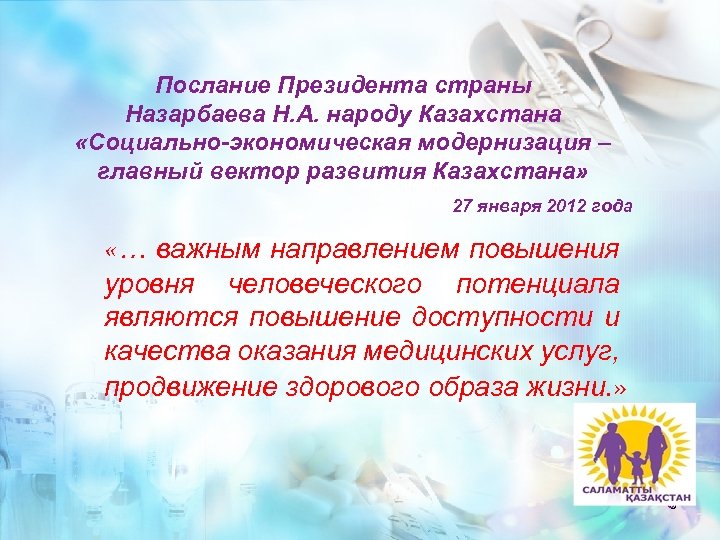 Послание Президента страны Назарбаева Н.А. народу Казахстана «Социально-экономическая модернизация – главный вектор развития Казахстана»

27 января 2012 года

«… важным направлением повышения уровня человеческого потенциала являются повышение доступности и качества оказания медицинских услуг, продвижение здорового образа жизни.»

САЛАМАТТЫ ҚАЗАҚСТАН